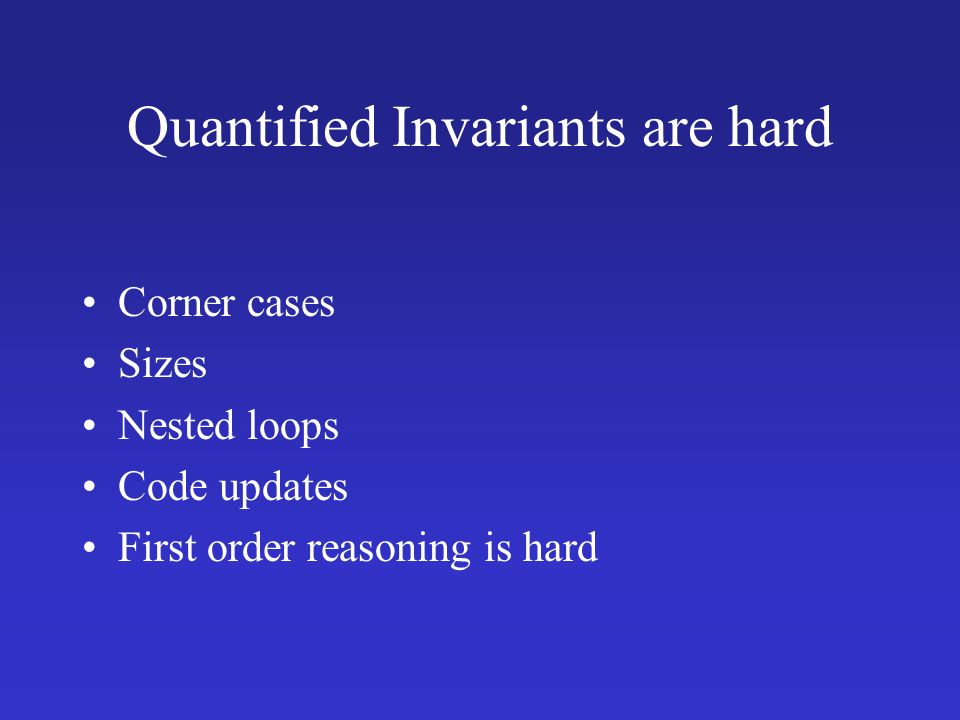 Quantified Invariants are hard

• Corner cases
• Sizes
• Nested loops
• Code updates
• First order reasoning is hard